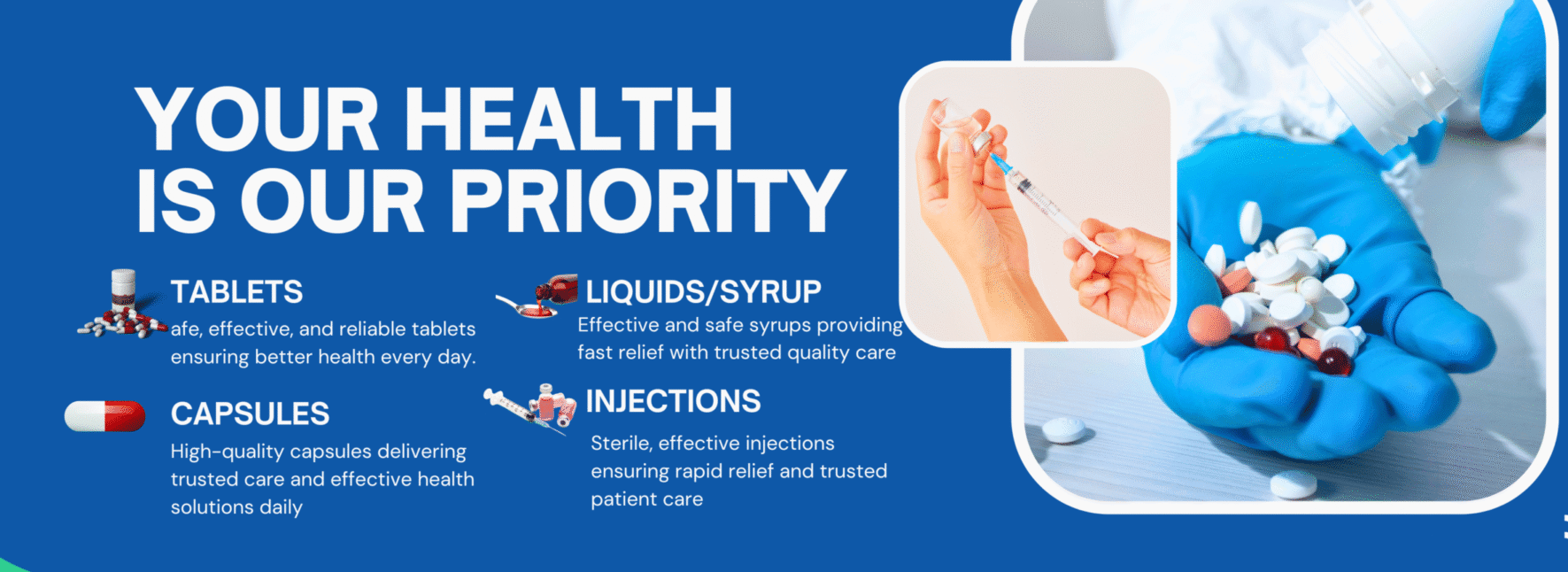 YOUR HEALTH
IS OUR PRIORITY

TABLETS
afe, effective, and reliable tablets ensuring better health every day.

CAPSULES
High-quality capsules delivering trusted care and effective health solutions daily

LIQUIDS/SYRUP
Effective and safe syrups providing fast relief with trusted quality care

INJECTIONS
Sterile, effective injections ensuring rapid relief and trusted patient care